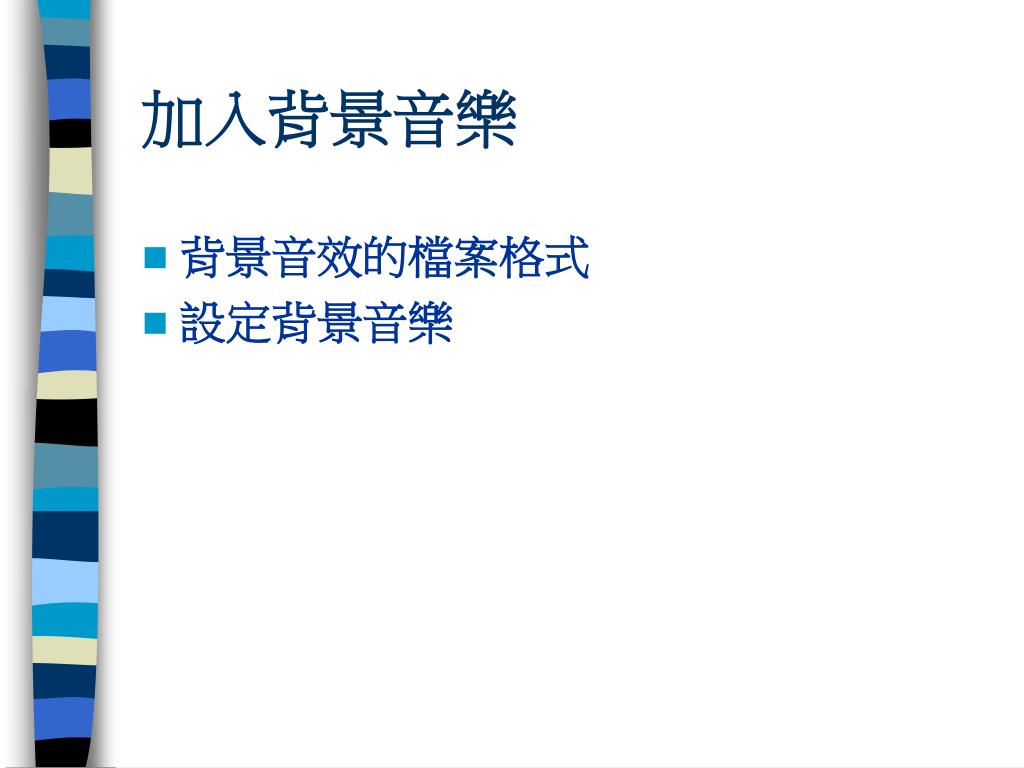 加入背景音樂

背景音效的檔案格式
設定背景音樂